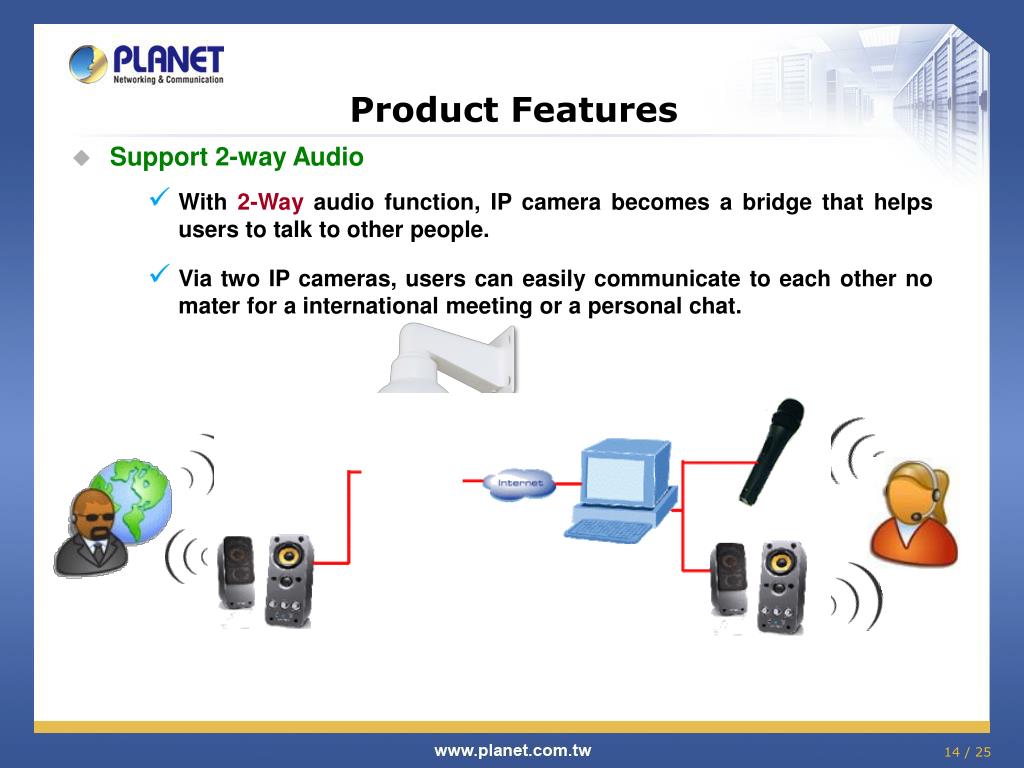 PLANET
Networking & Communication

Product Features

Support 2-way Audio

With 2-Way audio function, IP camera becomes a bridge that helps users to talk to other people.

Via two IP cameras, users can easily communicate to each other no mater for a international meeting or a personal chat.

Internet

www.planet.com.tw

14 / 25